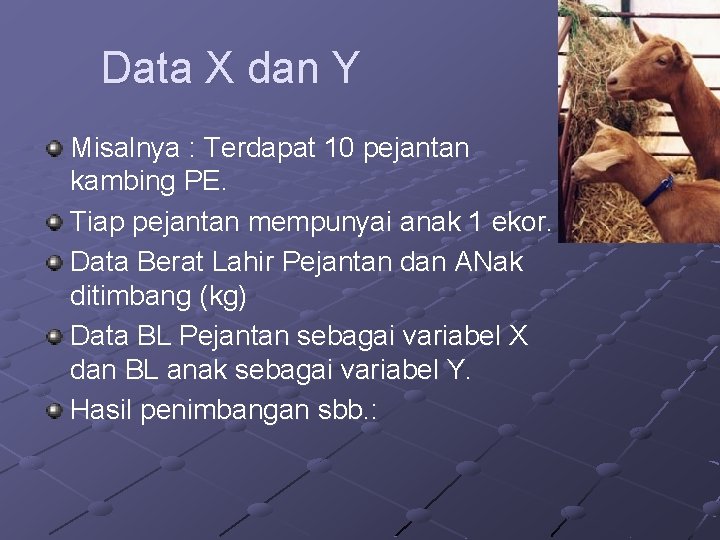 Data X dan Y

Misalnya : Terdapat 10 pejantan kambing PE.

Tiap pejantan mempunyai anak 1 ekor.

Data Berat Lahir Pejantan dan ANak ditimbang (kg)

Data BL Pejantan sebagai variabel X dan BL anak sebagai variabel Y.

Hasil penimbangan sbb.: